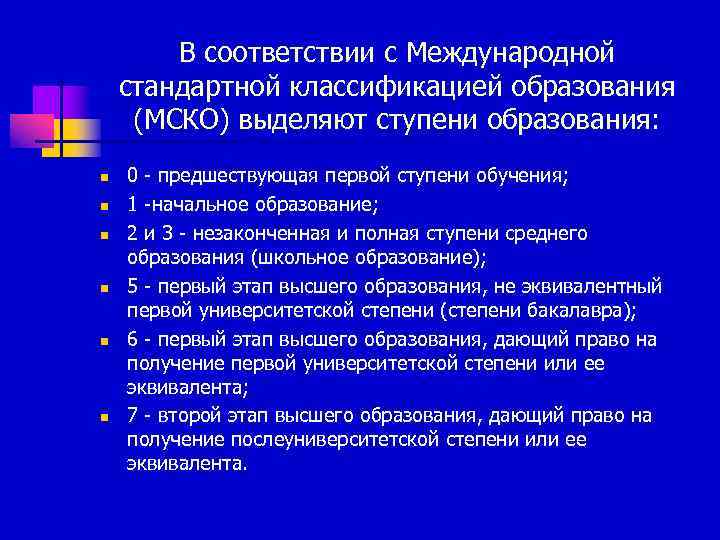 В соответствии с Международной стандартной классификацией образования (МСКО) выделяют ступени образования:

- 0 - предшествующая первой ступени обучения;
- 1 -начальное образование;
- 2 и 3 - незаконченная и полная ступени среднего образования (школьное образование);
- 5 - первый этап высшего образования, не эквивалентный первой университетской степени (степени бакалавра);
- 6 - первый этап высшего образования, дающий право на получение первой университетской степени или ее эквивалента;
- 7 - второй этап высшего образования, дающий право на получение послеуниверситетской степени или ее эквивалента.